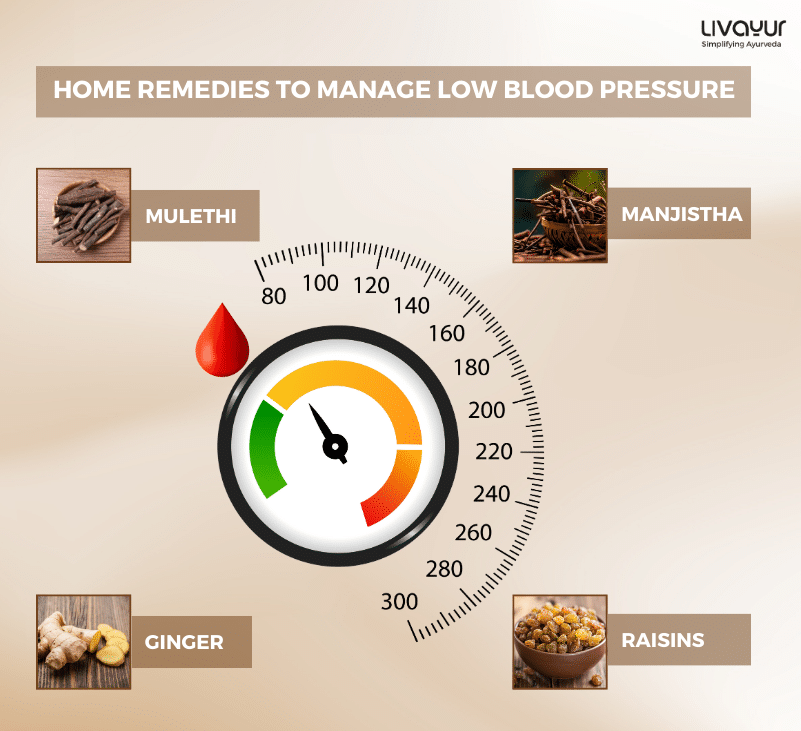 LIVAYUR
Simplifying Ayurveda

HOME REMEDIES TO MANAGE LOW BLOOD PRESSURE

MULETHI

MANJISTHA

80 100 120 140 160 180 200 220 240 260 280 300

GINGER

RAISINS